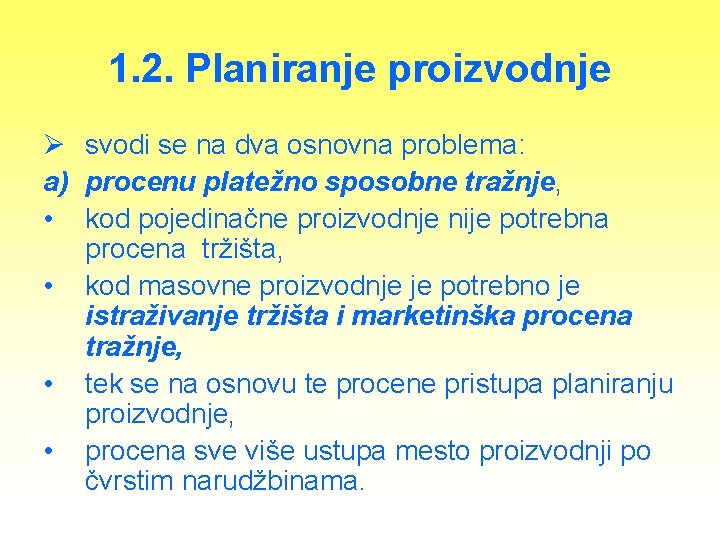 1.2. Planiranje proizvodnje

➢ svodi se na dva osnovna problema:
a) procenu platežno sposobne tražnje,
• kod pojedinačne proizvodnje nije potrebna procena tržišta,
• kod masovne proizvodnje je potrebno je istraživanje tržišta i marketinška procena tražnje,
• tek se na osnovu te procene pristupa planiranju proizvodnje,
• procena sve više ustupa mesto proizvodnji po čvrstim narudžbinama.